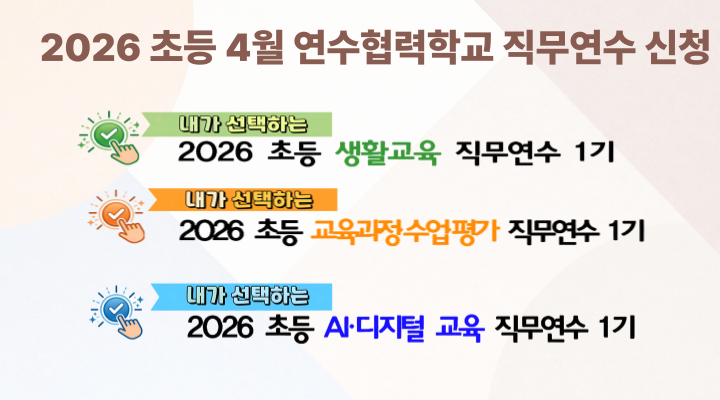 2026 초등 4월 연수협력학교 직무연수 신청

내가 선택하는
2026 초등 생활교육 직무연수 1기

내가 선택하는
2026 초등 교육과정수업평가 직무연수 1기

내가 선택하는
2026 초등 AI·디지털 교육 직무연수 1기